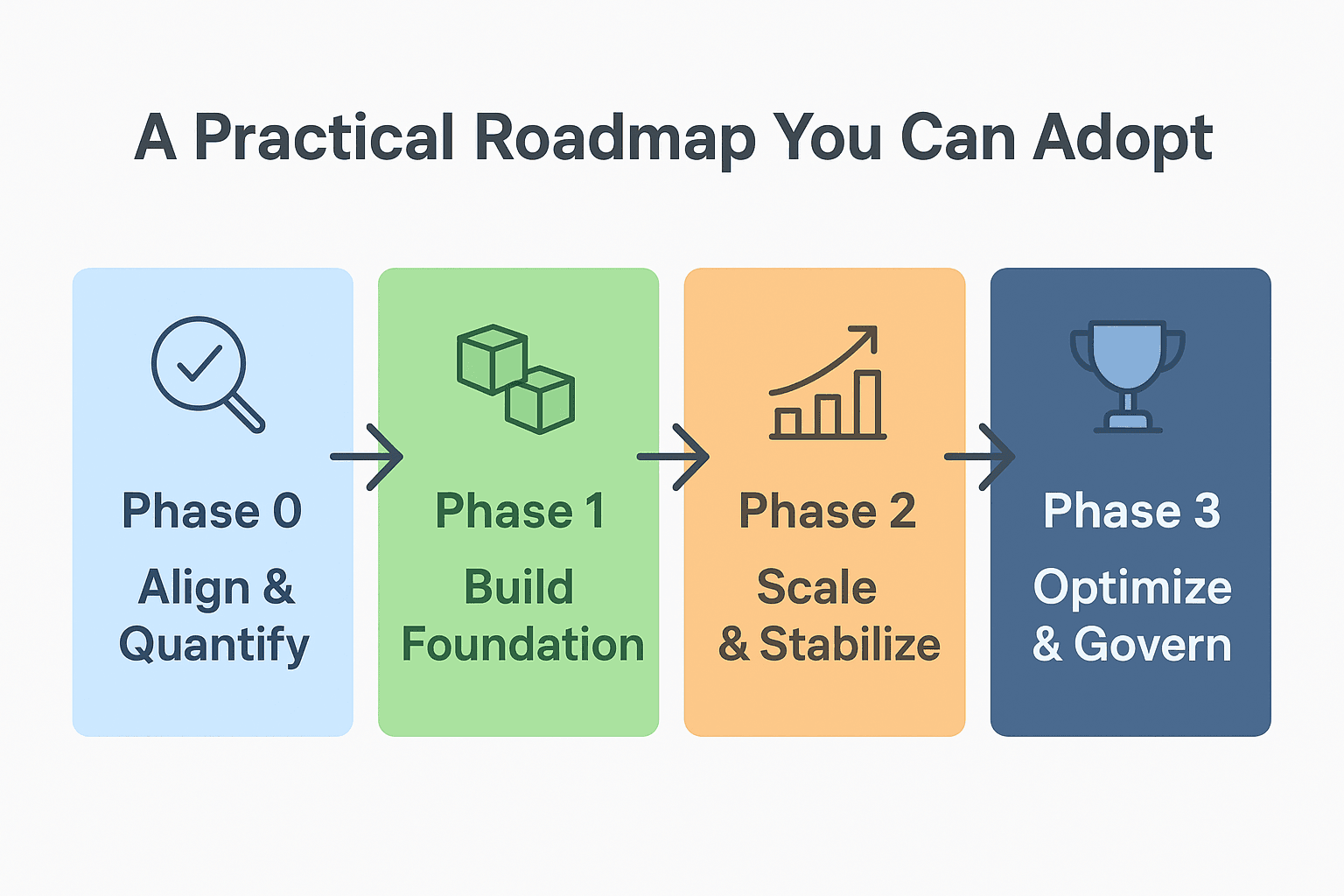 A Practical Roadmap You Can Adopt

Phase 0

Align & Quantify

Phase 1

Build Foundation

Phase 2

Scale & Stabilize

Phase 3

Optimize & Govern